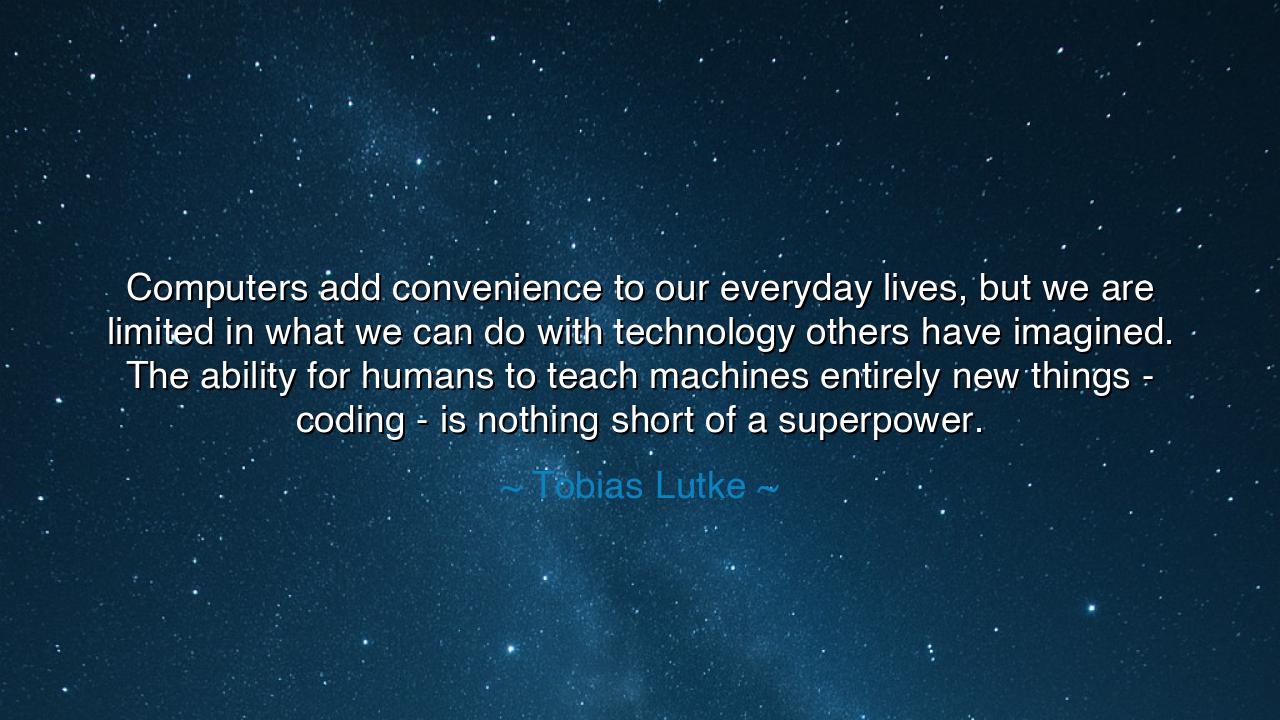 Computers add convenience to our everyday lives, but we are limited in what we can do with technology others have imagined. The ability for humans to teach machines entirely new things - coding - is nothing short of a superpower.

~ Tobias Lutke ~